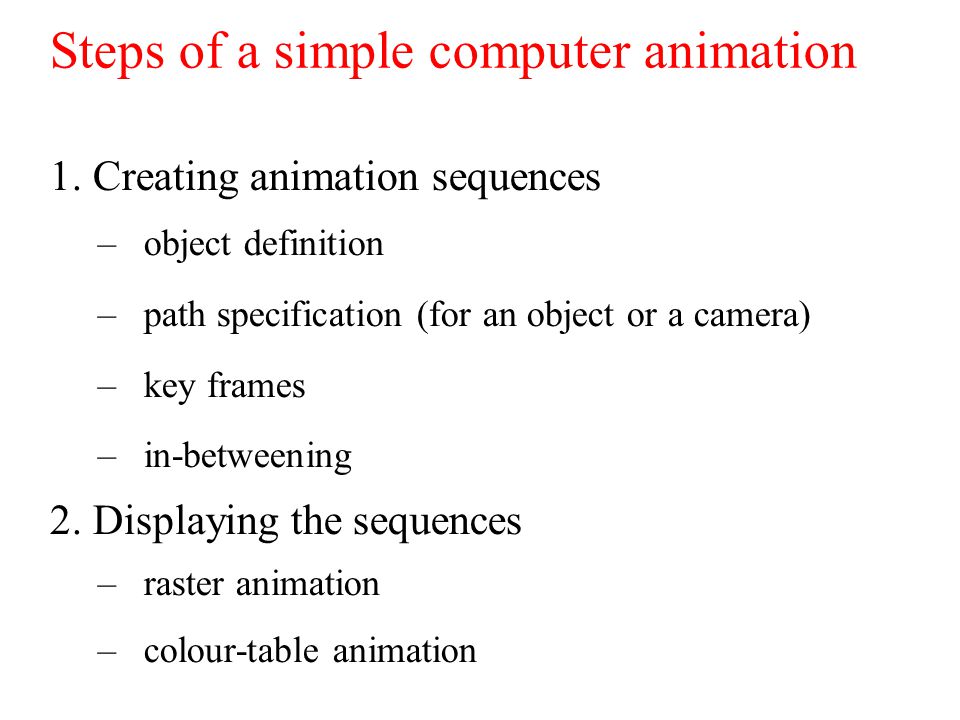 Steps of a simple computer animation

1. Creating animation sequences

– object definition

– path specification (for an object or a camera)

– key frames

– in-betweening

2. Displaying the sequences

– raster animation

– colour-table animation